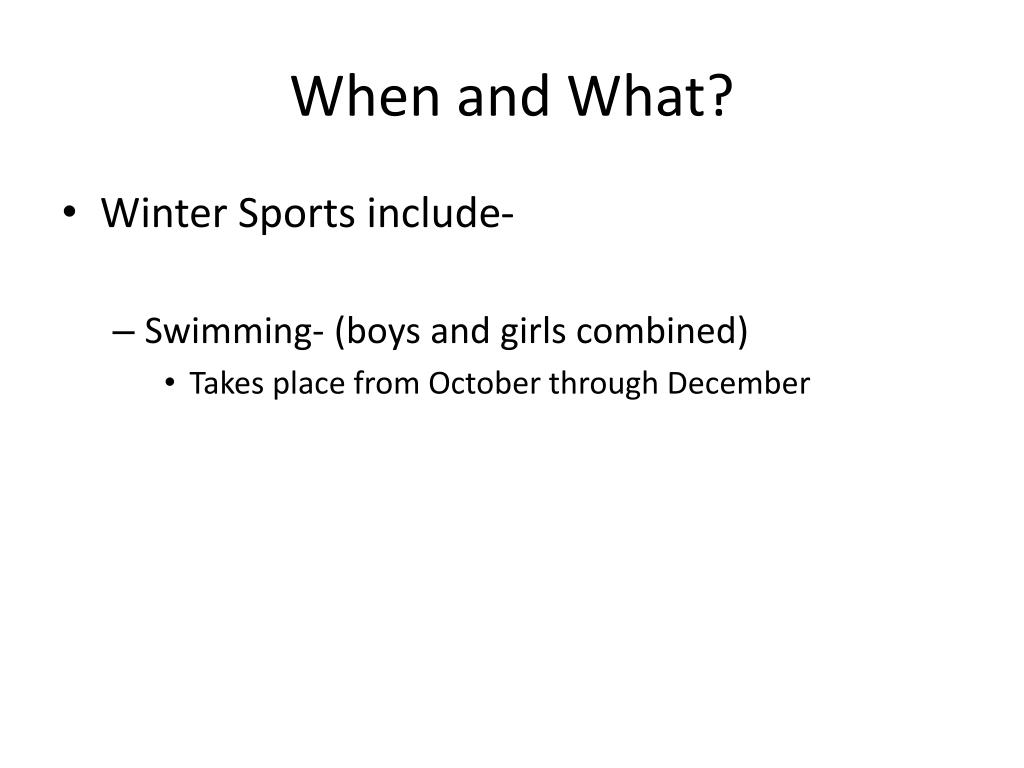 When and What?

• Winter Sports include-

– Swimming- (boys and girls combined)

• Takes place from October through December